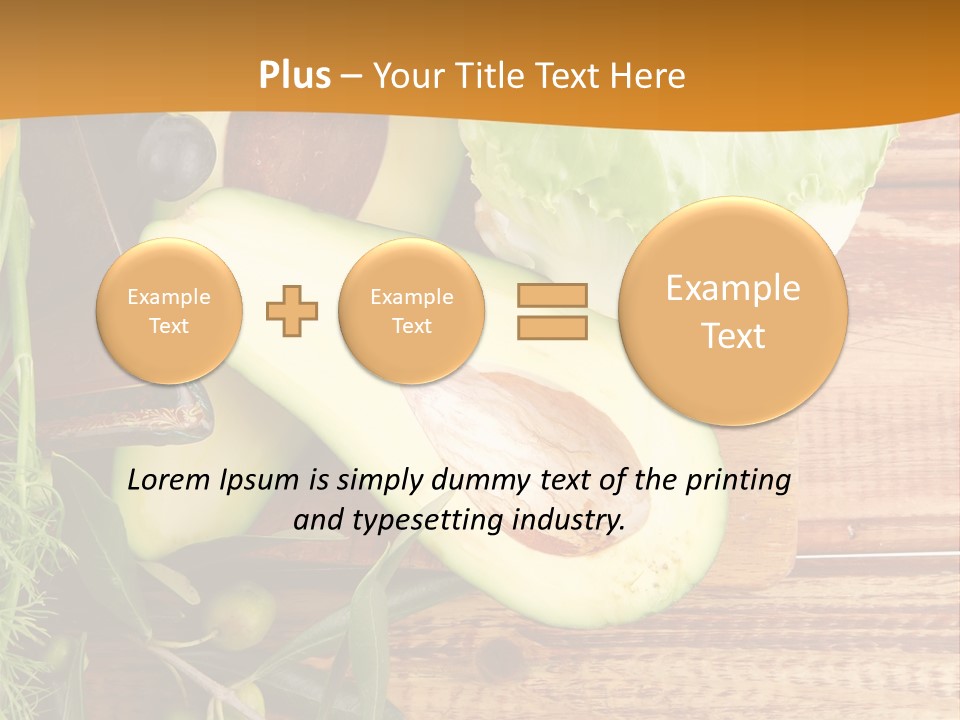 Plus – Your Title Text Here

Example Text

Example Text

Example Text

Lorem Ipsum is simply dummy text of the printing and typesetting industry.